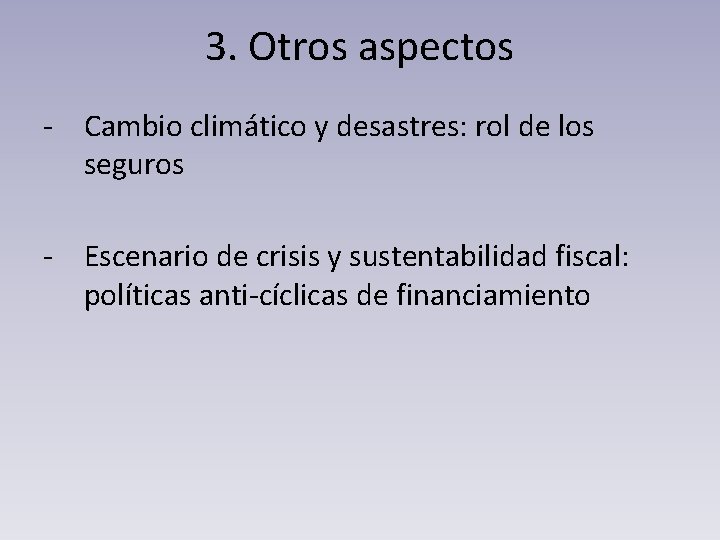 3. Otros aspectos

- Cambio climático y desastres: rol de los seguros

- Escenario de crisis y sustentabilidad fiscal: políticas anti-cíclicas de financiamiento